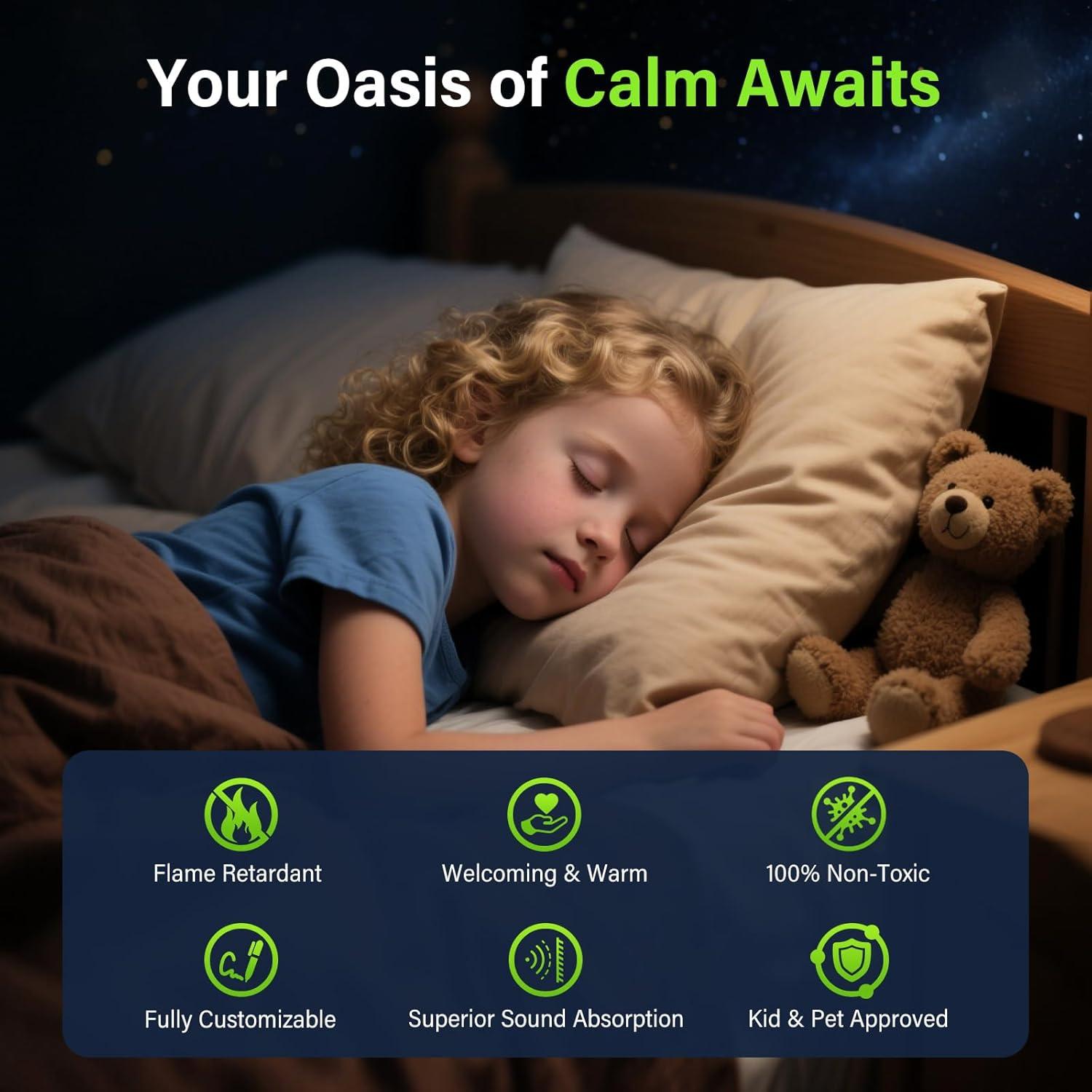 Your Oasis of Calm Awaits

Flame Retardant
Welcoming & Warm
100% Non-Toxic
Fully Customizable
Superior Sound Absorption
Kid & Pet Approved